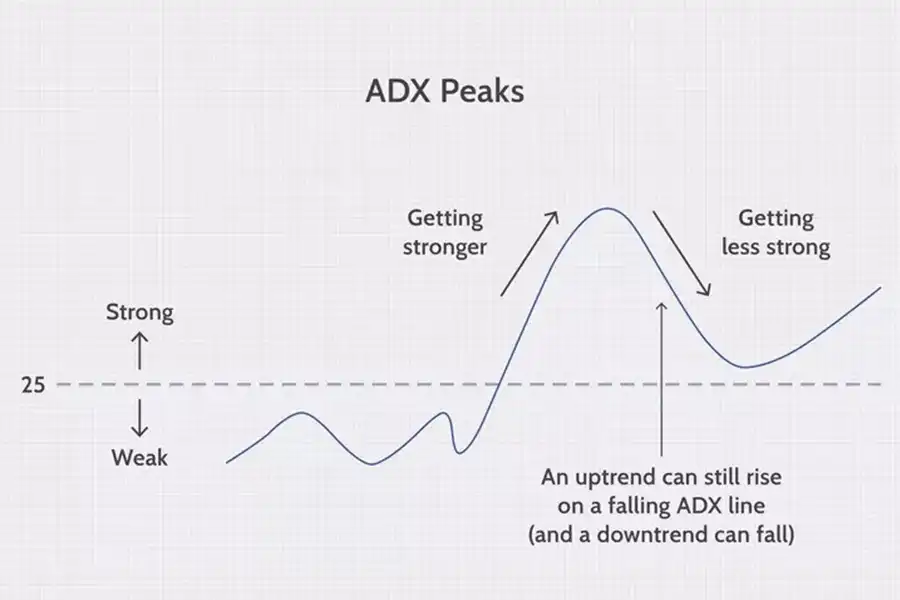 ADX Peaks

Getting stronger

Getting less strong

Strong

25

Weak

An uptrend can still rise on a falling ADX line (and a downtrend can fall)